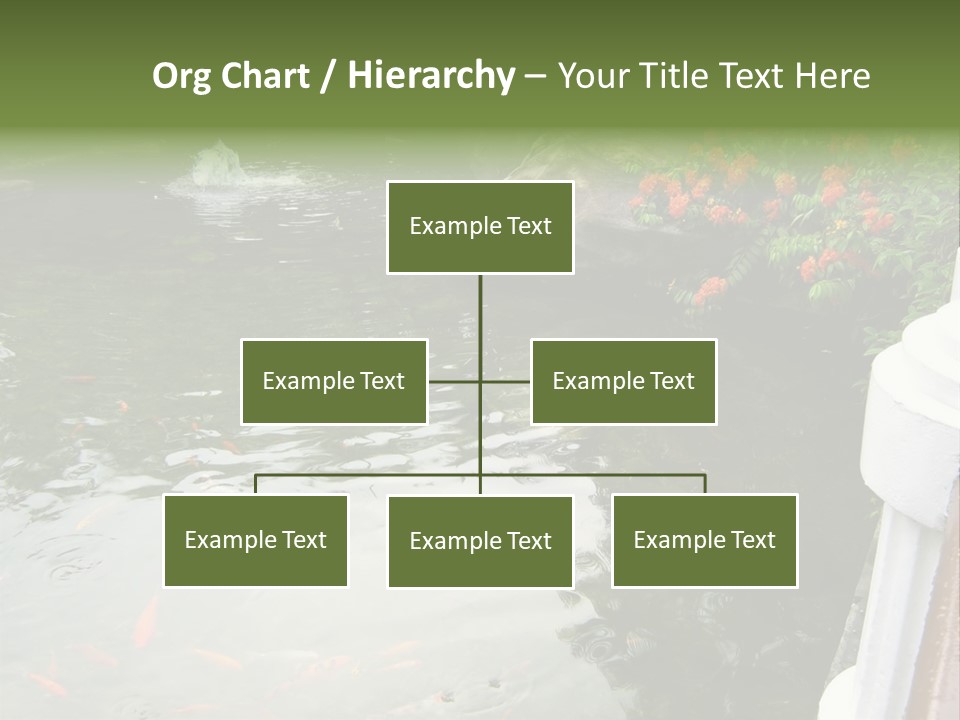 Org Chart / Hierarchy – Your Title Text Here

Example Text

Example Text

Example Text

Example Text

Example Text

Example Text